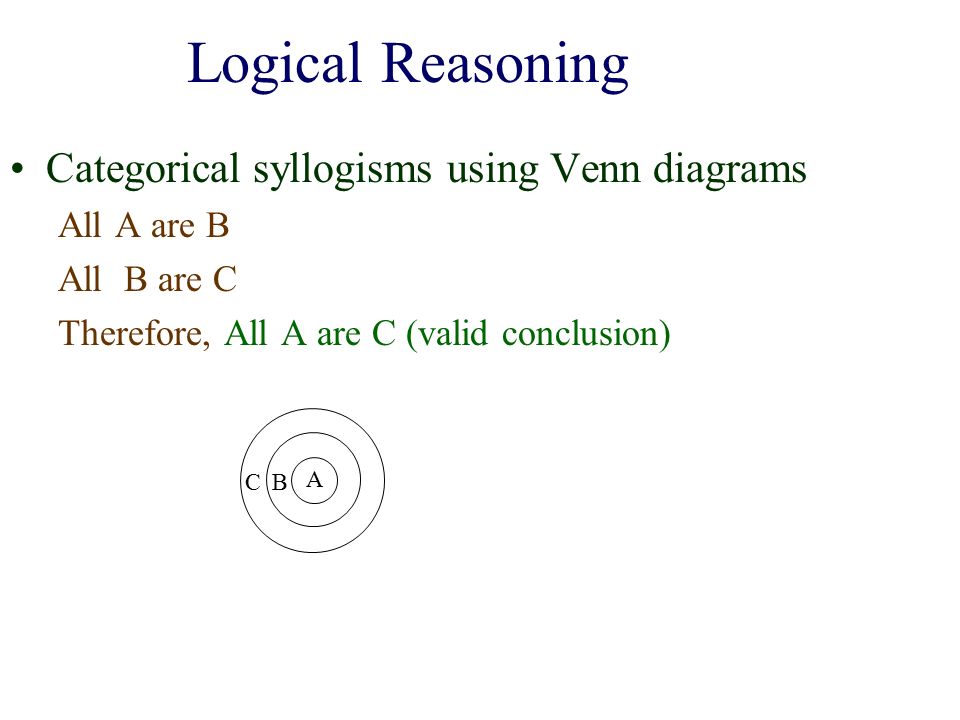 Logical Reasoning

• Categorical syllogisms using Venn diagrams

All A are B

All B are C

Therefore, All A are C (valid conclusion)

C B A